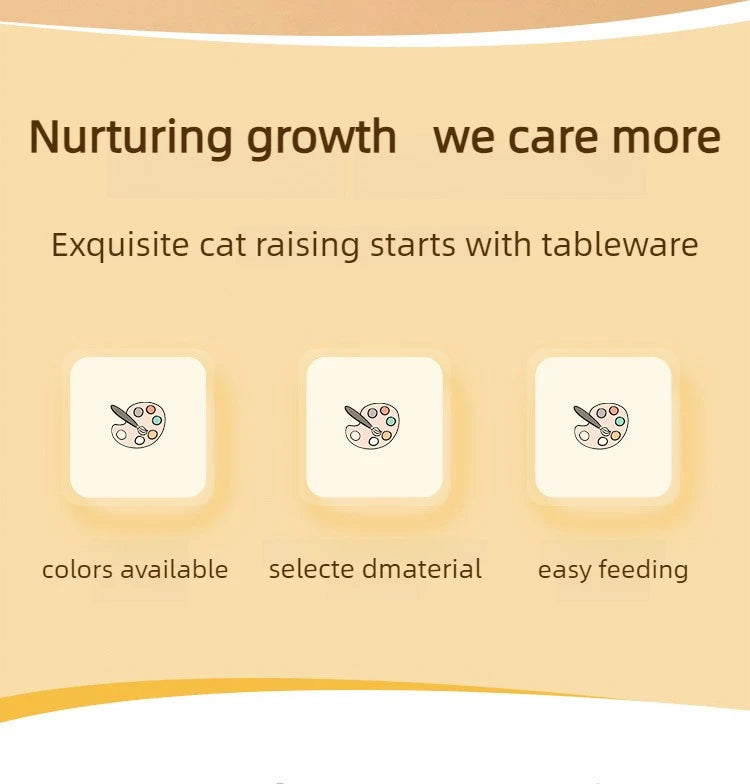 Nurturing growth   we care more

Exquisite cat raising starts with tableware

colors available

selecte dmaterial

easy feeding